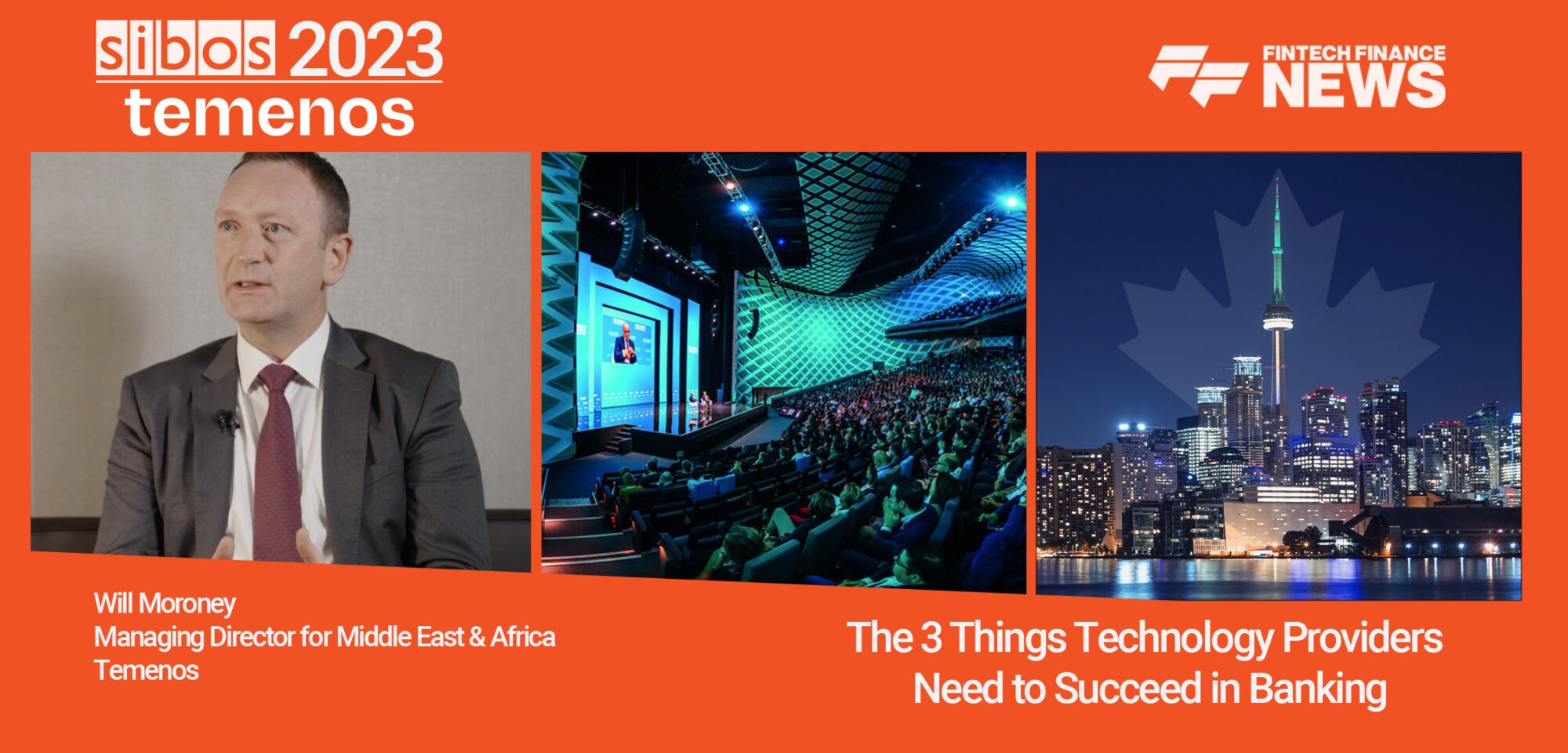 sibos 2023
temenos

FINTECH FINANCE
NEWS

Will Moroney
Managing Director for Middle East & Africa
Temenos

The 3 Things Technology Providers Need to Succeed in Banking